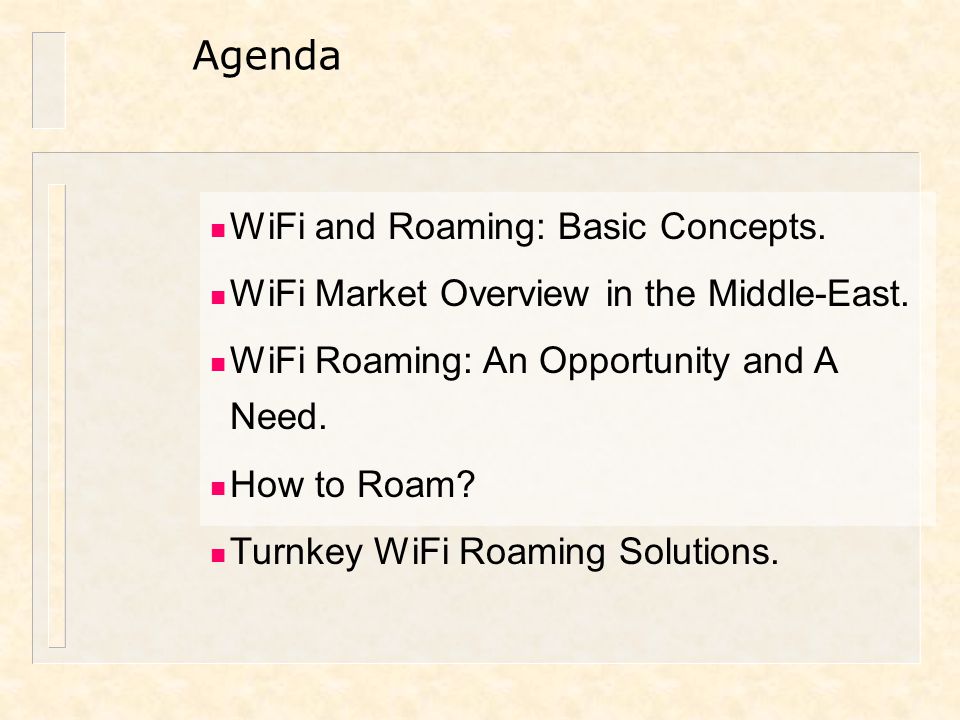 Agenda

- WiFi and Roaming: Basic Concepts.
- WiFi Market Overview in the Middle-East.
- WiFi Roaming: An Opportunity and A Need.
- How to Roam?
- Turnkey WiFi Roaming Solutions.